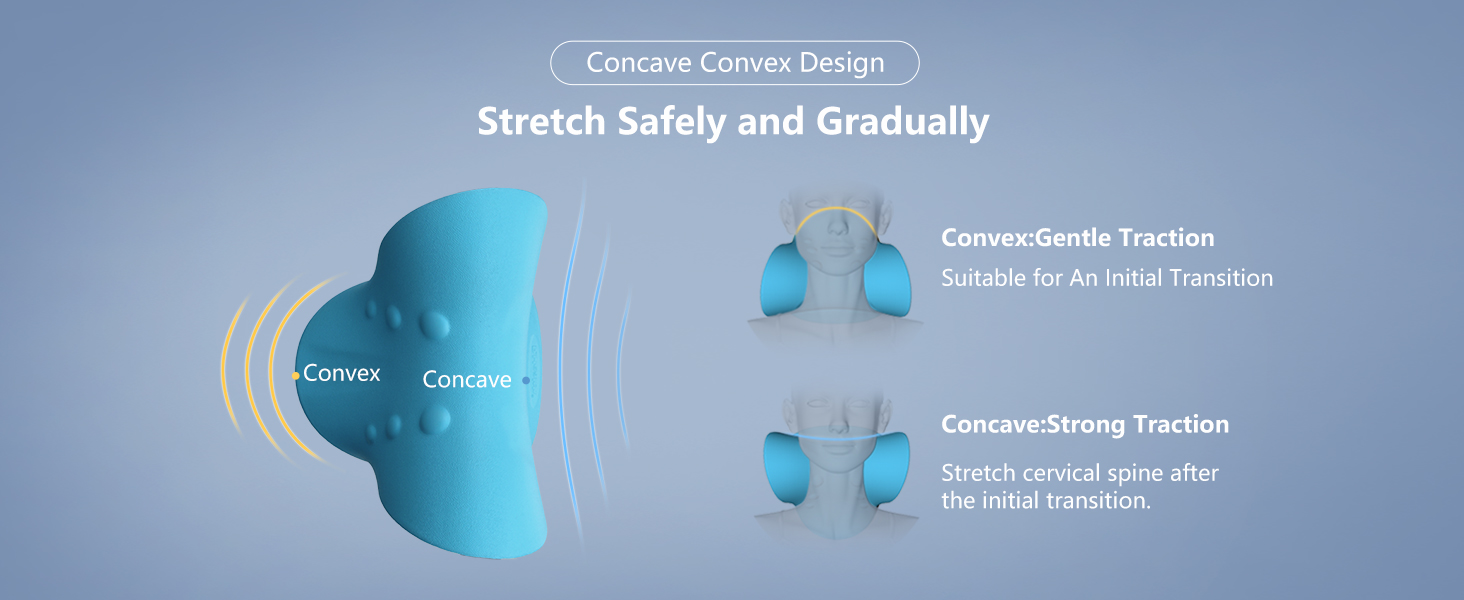 Concave Convex Design

Stretch Safely and Gradually

Convex

Concave

Convex:Gentle Traction

Suitable for An Initial Transition

Concave:Strong Traction

Stretch cervical spine after the initial transition.